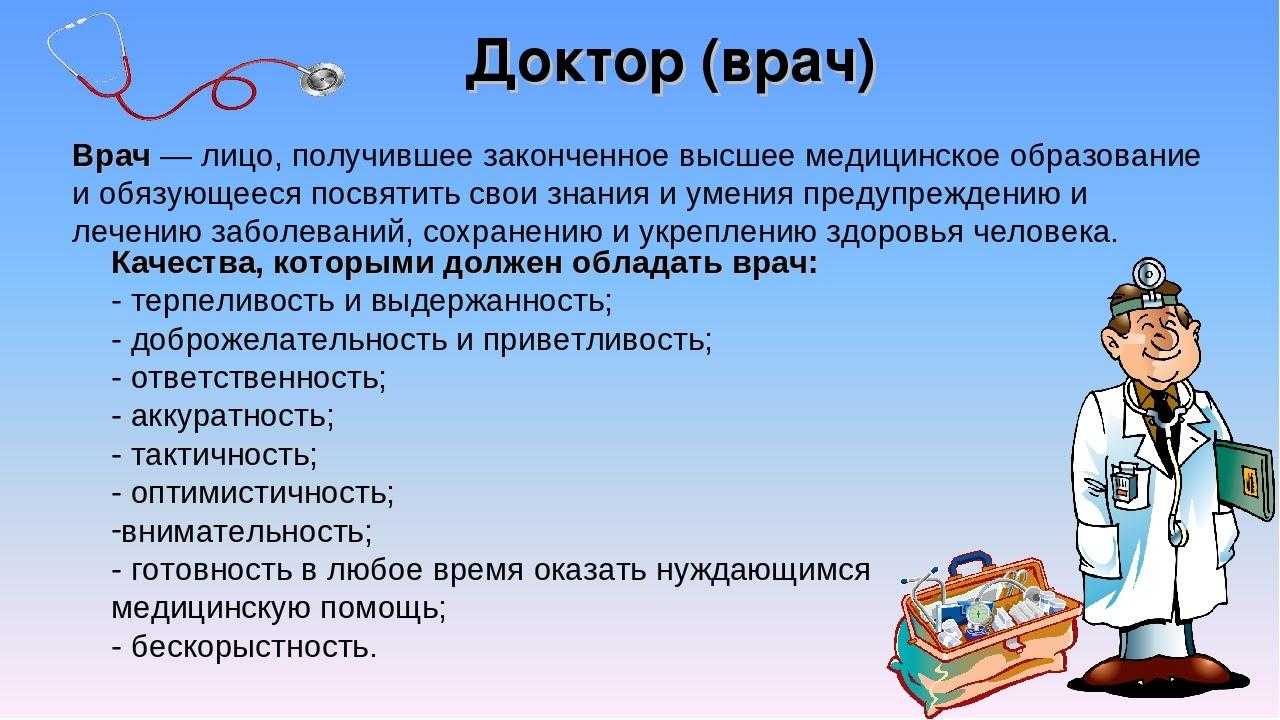 Доктор (врач)

Врач — лицо, получившее законченное высшее медицинское образование и обязующееся посвятить свои знания и умения предупреждению и лечению заболеваний, сохранению и укреплению здоровья человека.

Качества, которыми должен обладать врач:
- терпеливость и выдержанность;
- доброжелательность и приветливость;
- ответственность;
- аккуратность;
- тактичность;
- оптимистичность;
-внимательность;
- готовность в любое время оказать нуждающимся медицинскую помощь;
- бескорыстность.